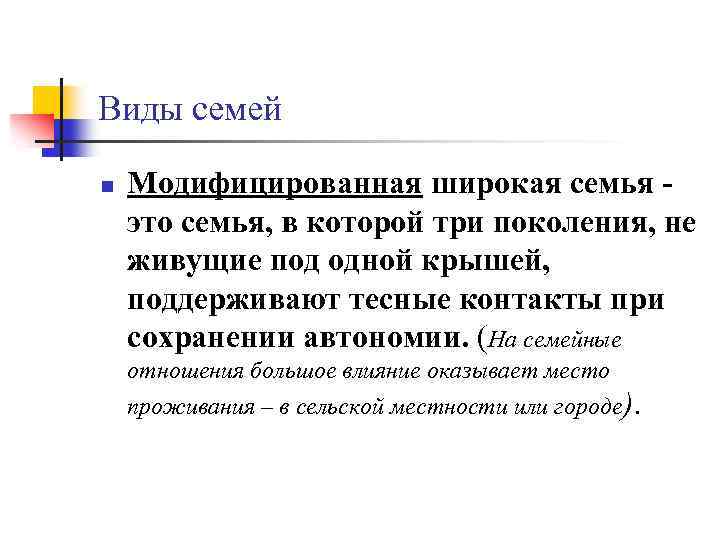 Виды семей

Модифицированная широкая семья - это семья, в которой три поколения, не живущие под одной крышей, поддерживают тесные контакты при сохранении автономии. (На семейные отношения большое влияние оказывает место проживания – в сельской местности или городе).